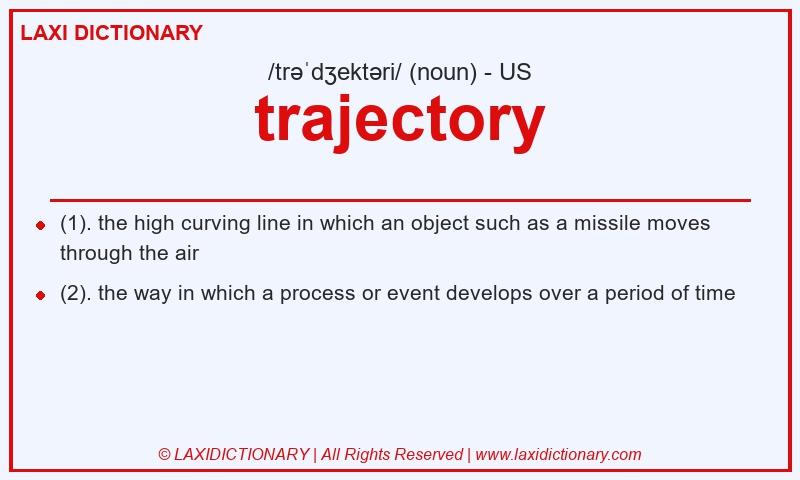 LAXI DICTIONARY

/trəˈdʒektəri/ (noun) - US

trajectory

- (1). the high curving line in which an object such as a missile moves through the air
- (2). the way in which a process or event develops over a period of time

© LAXIDICTIONARY | All Rights Reserved | www.laxidictionary.com